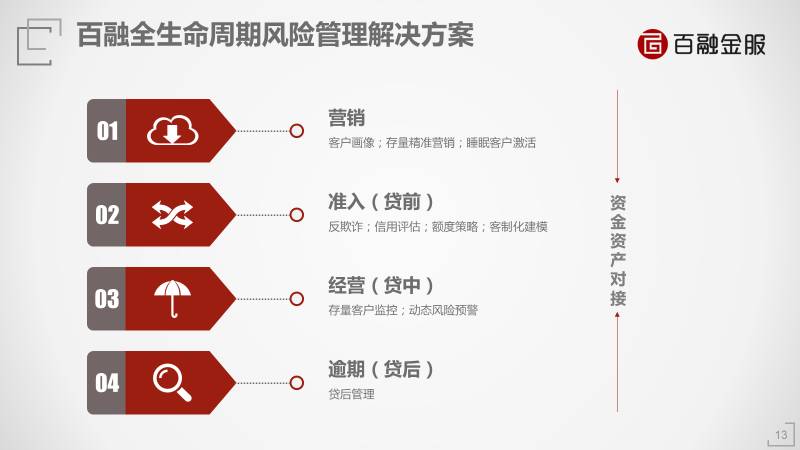 百融全生命周期风险管理解决方案

百融金服

01

营销

客户画像；存量精准营销；睡眠客户激活

02

准入（贷前）

反欺诈；信用评估；额度策略；客制化建模

03

经营（贷中）

存量客户监控；动态风险预警

04

逾期（贷后）

贷后管理

资金资产对接

13